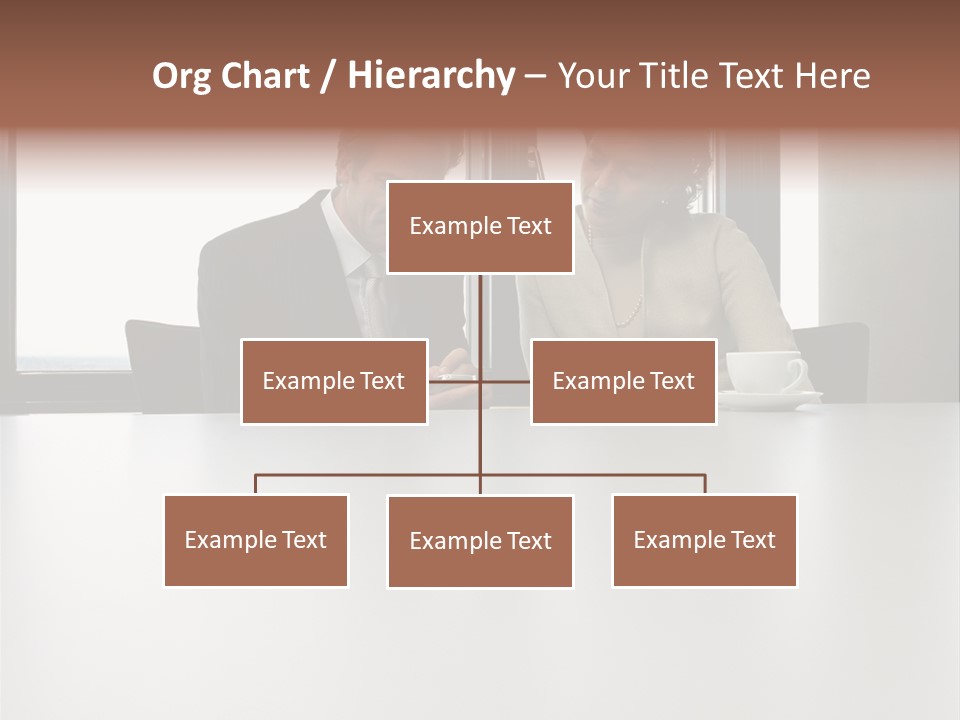 Org Chart / Hierarchy – Your Title Text Here

Example Text

Example Text

Example Text

Example Text

Example Text

Example Text